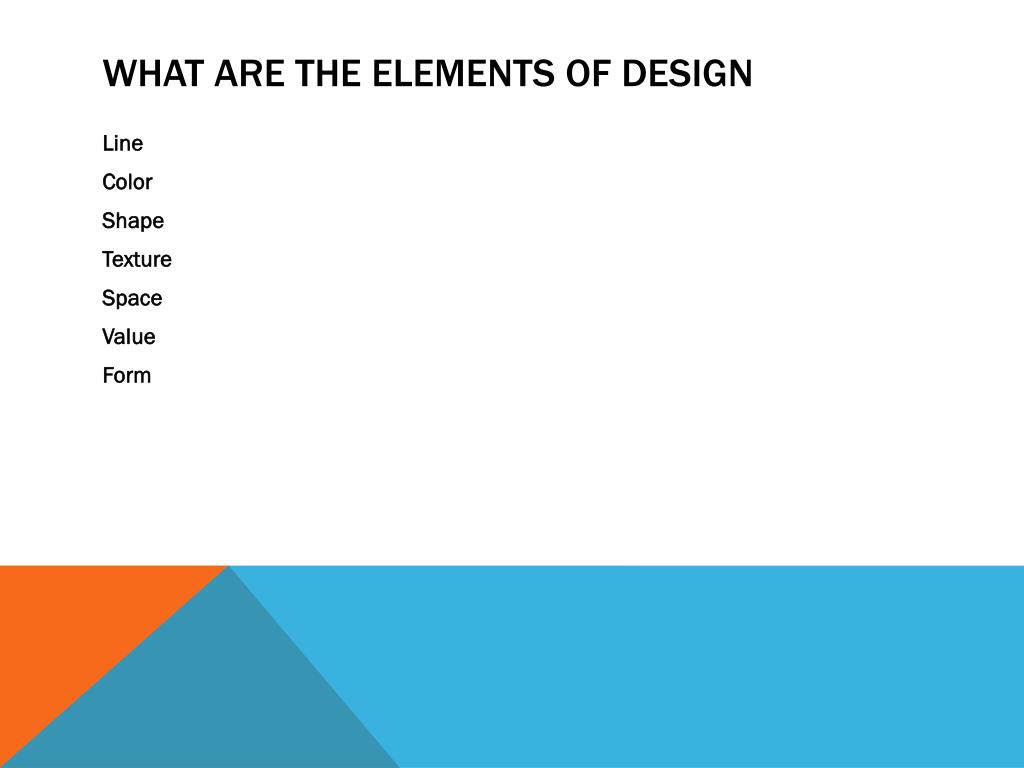 WHAT ARE THE ELEMENTS OF DESIGN

Line

Color

Shape

Texture

Space

Value

Form